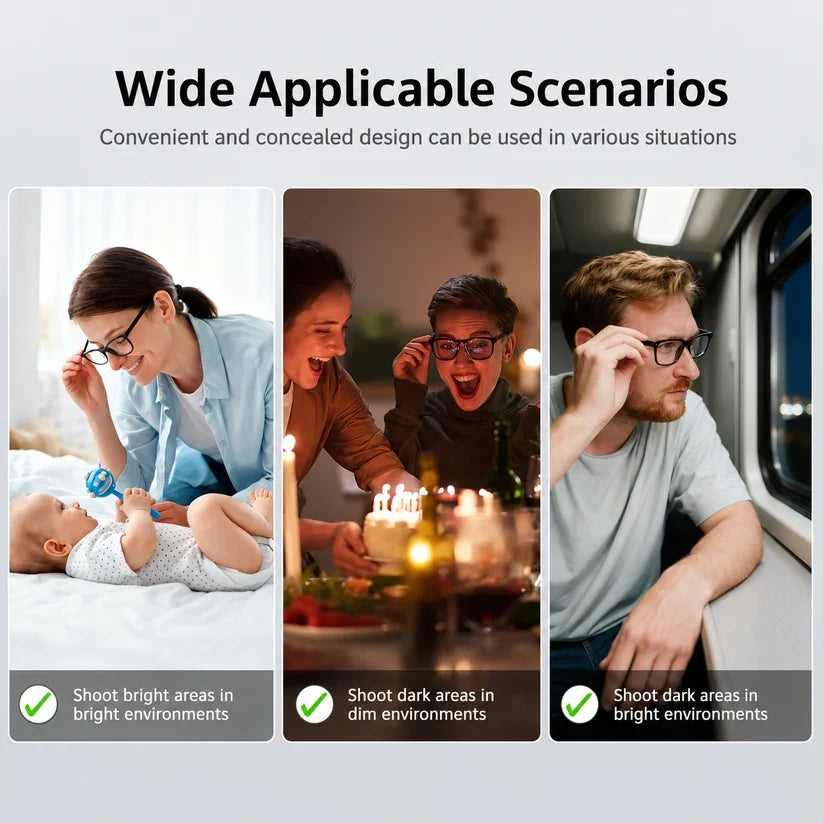 Wide Applicable Scenarios

Convenient and concealed design can be used in various situations

Shoot bright areas in bright environments

Shoot dark areas in dim environments

Shoot dark areas in bright environments